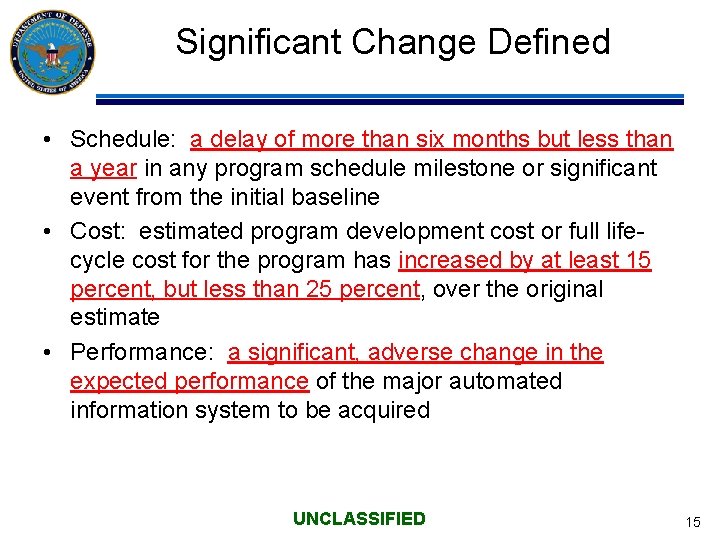 DEPARTMENT OF DEFENSE UNITED STATES OF AMERICA

Significant Change Defined

• Schedule: a delay of more than six months but less than a year in any program schedule milestone or significant event from the initial baseline

• Cost: estimated program development cost or full life-cycle cost for the program has increased by at least 15 percent, but less than 25 percent, over the original estimate

• Performance: a significant, adverse change in the expected performance of the major automated information system to be acquired

UNCLASSIFIED

15